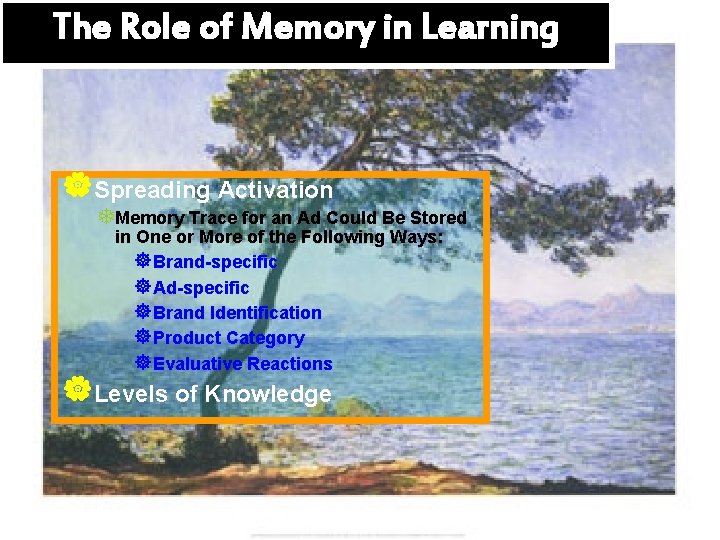 The Role of Memory in Learning

Spreading Activation

Memory Trace for an Ad Could Be Stored in One or More of the Following Ways:

Brand-specific

Ad-specific

Brand Identification

Product Category

Evaluative Reactions

Levels of Knowledge